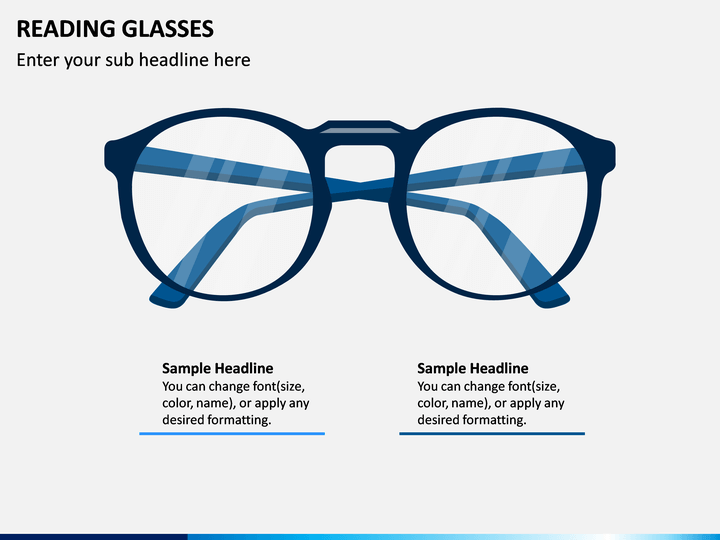 READING GLASSES

Enter your sub headline here

Sample Headline
You can change font(size, color, name), or apply any desired formatting.

Sample Headline
You can change font(size, color, name), or apply any desired formatting.